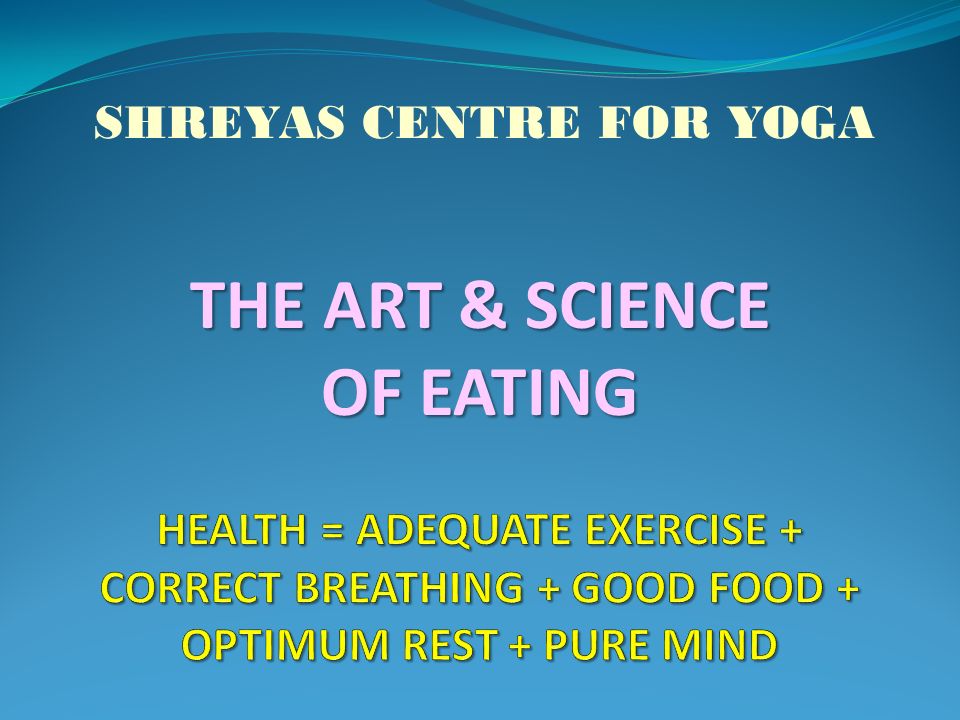 SHREYAS CENTRE FOR YOGA

THE ART & SCIENCE OF EATING

HEALTH = ADEQUATE EXERCISE + CORRECT BREATHING + GOOD FOOD + OPTIMUM REST + PURE MIND